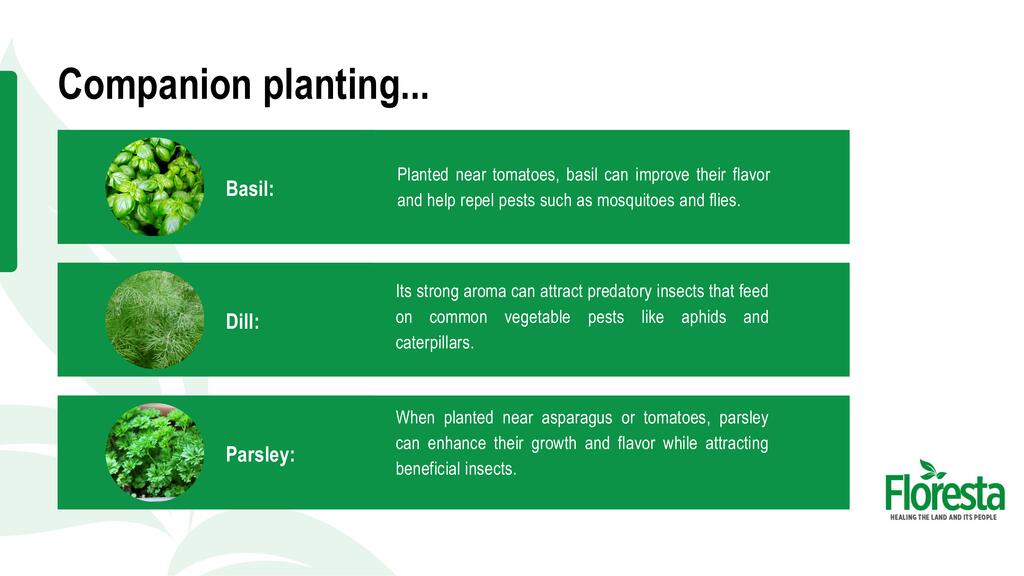 Companion planting...

Basil:

Planted near tomatoes, basil can improve their flavor and help repel pests such as mosquitoes and flies.

Dill:

Its strong aroma can attract predatory insects that feed on common vegetable pests like aphids and caterpillars.

Parsley:

When planted near asparagus or tomatoes, parsley can enhance their growth and flavor while attracting beneficial insects.

Floresta
HEALING THE LAND AND ITS PEOPLE